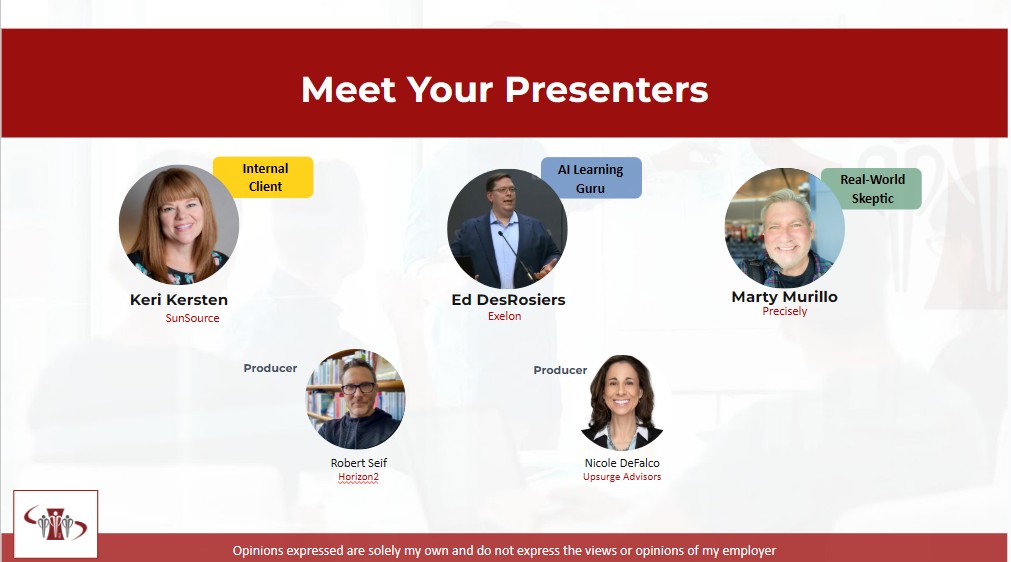 Meet Your Presenters

Internal Client

Keri Kersten
SunSource

AI Learning Guru

Ed DesRosiers
Exelon

Real-World Skeptic

Marty Murillo
Precisely

Producer

Robert Seif
Horizon2

Producer

Nicole DeFalco
Upsurge Advisors

Opinions expressed are solely my own and do not express the views or opinions of my employer